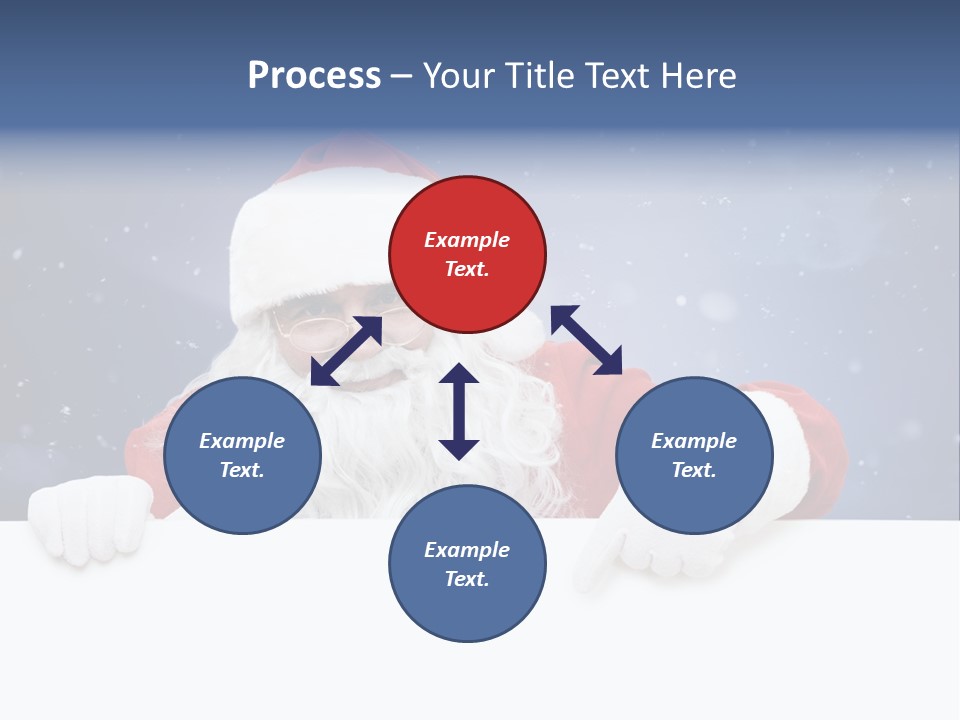 Process – Your Title Text Here

Example Text.

Example Text.

Example Text.

Example Text.